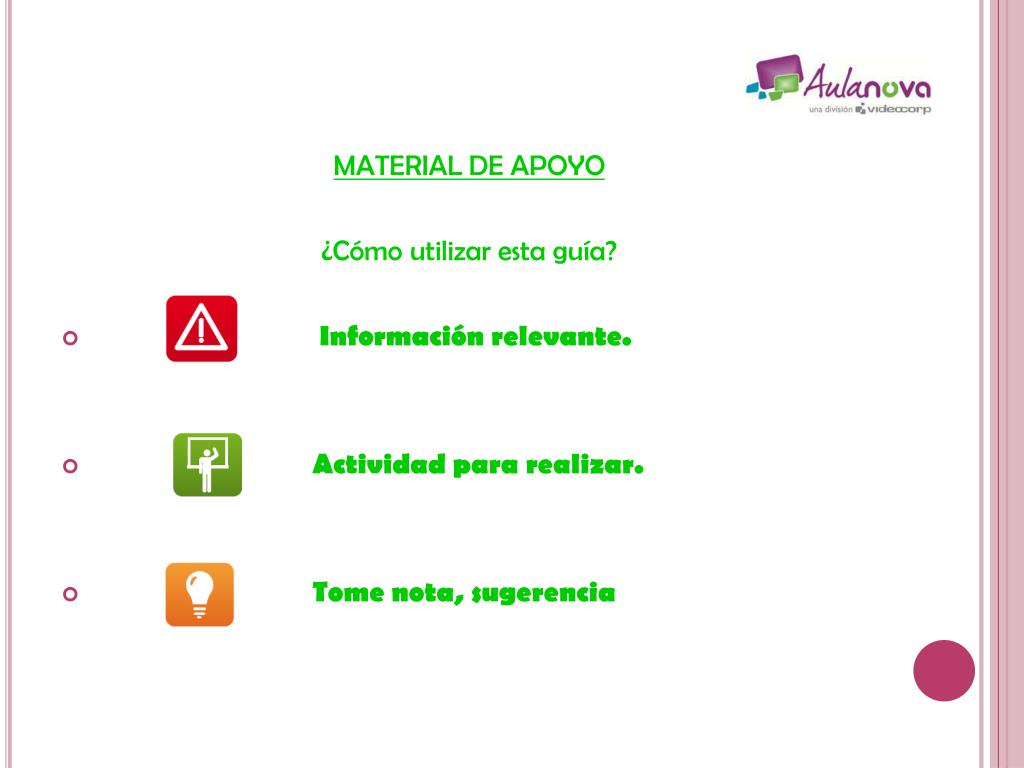 Aulanova
una división videocorp

MATERIAL DE APOYO

¿Cómo utilizar esta guía?

Información relevante.

Actividad para realizar.

Tome nota, sugerencia